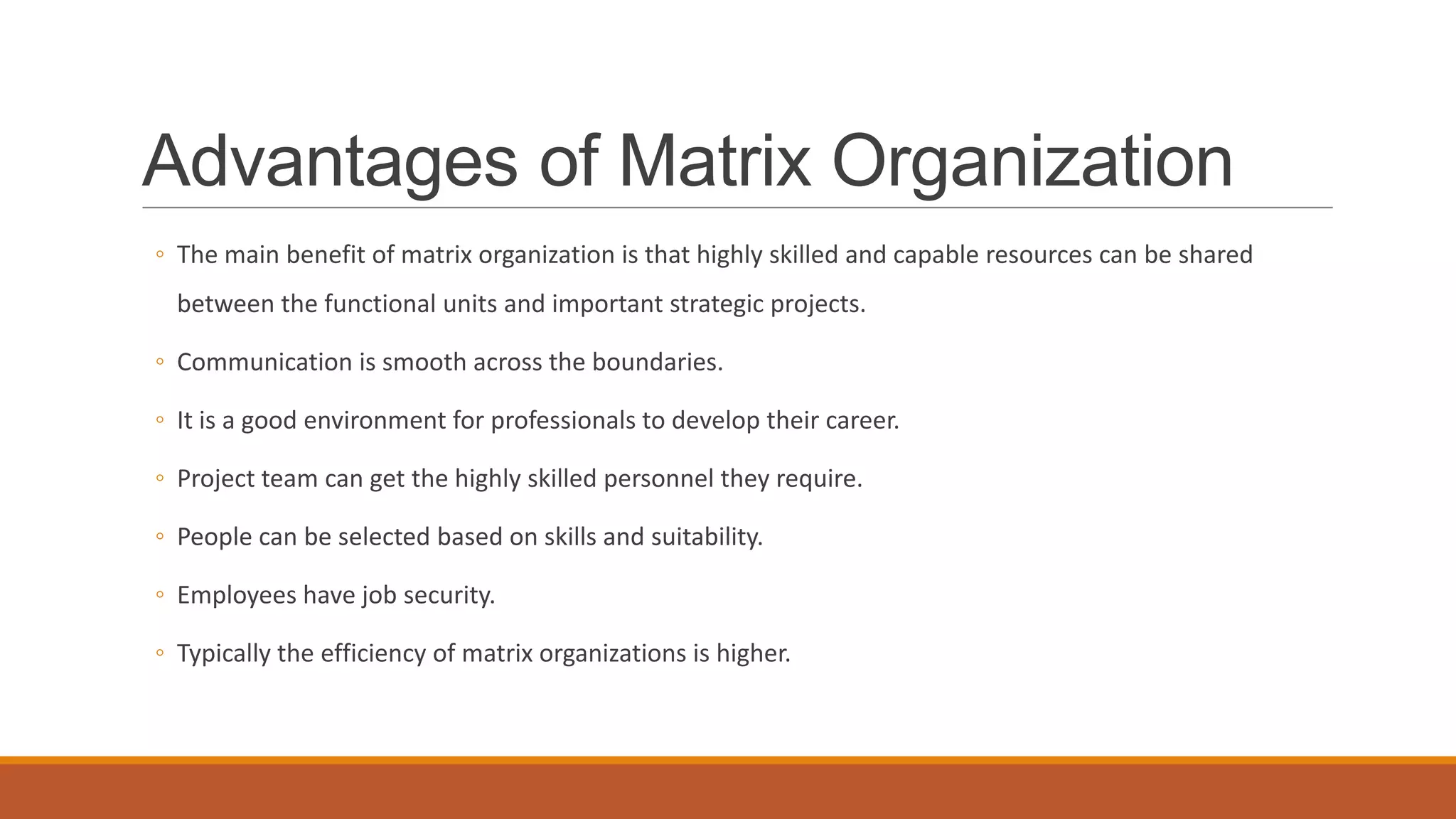 Advantages of Matrix Organization

◦ The main benefit of matrix organization is that highly skilled and capable resources can be shared between the functional units and important strategic projects.

◦ Communication is smooth across the boundaries.

◦ It is a good environment for professionals to develop their career.

◦ Project team can get the highly skilled personnel they require.

◦ People can be selected based on skills and suitability.

◦ Employees have job security.

◦ Typically the efficiency of matrix organizations is higher.